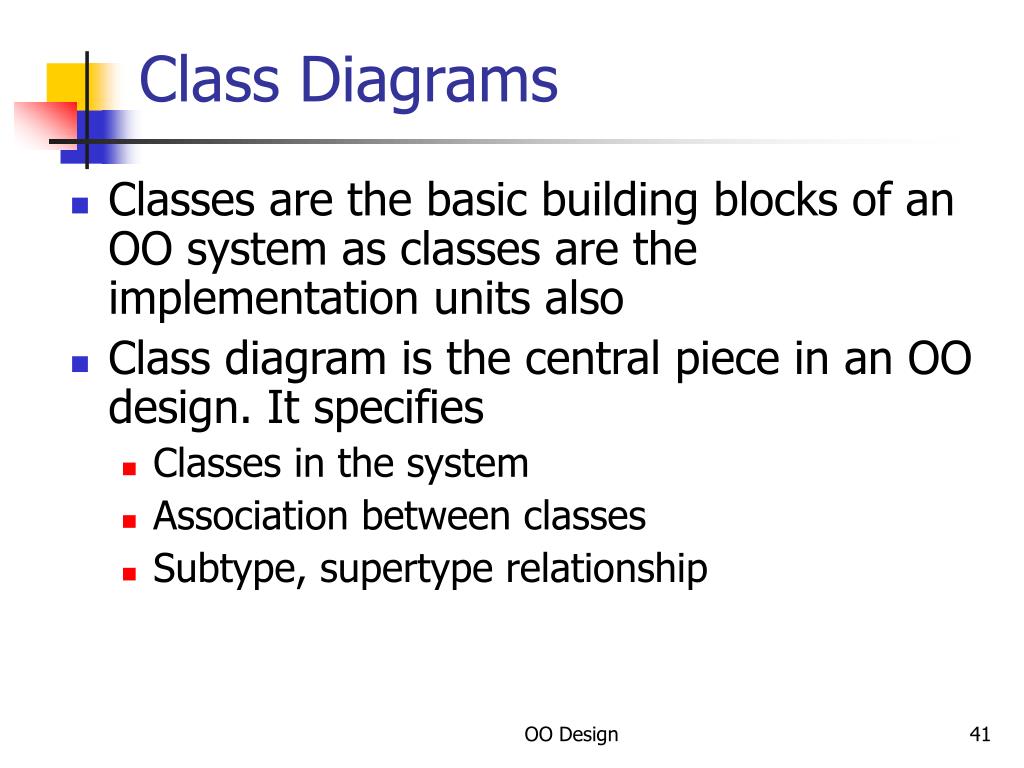 Class Diagrams

- Classes are the basic building blocks of an OO system as classes are the implementation units also
- Class diagram is the central piece in an OO design. It specifies
  - Classes in the system
  - Association between classes
  - Subtype, supertype relationship

OO Design

41